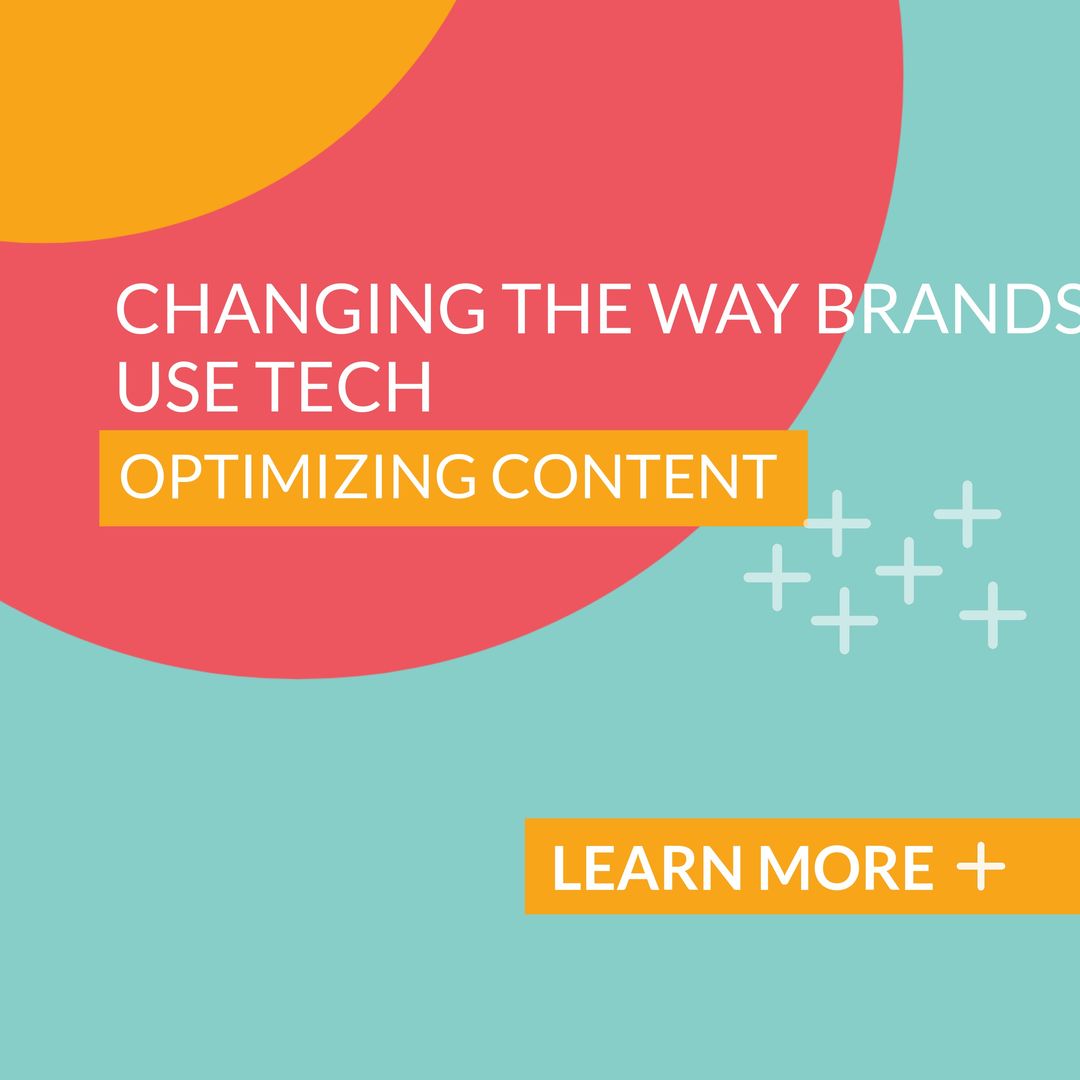 CHANGING THE WAY BRANDS USE TECH

OPTIMIZING CONTENT

LEARN MORE +